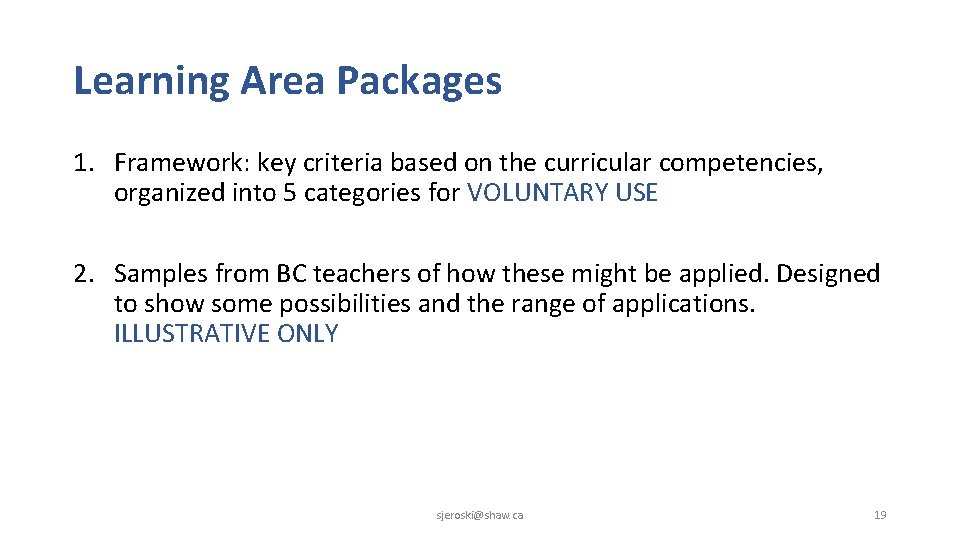 Learning Area Packages

1. Framework: key criteria based on the curricular competencies, organized into 5 categories for VOLUNTARY USE

2. Samples from BC teachers of how these might be applied. Designed to show some possibilities and the range of applications. ILLUSTRATIVE ONLY

sjeroski@shaw.ca

19